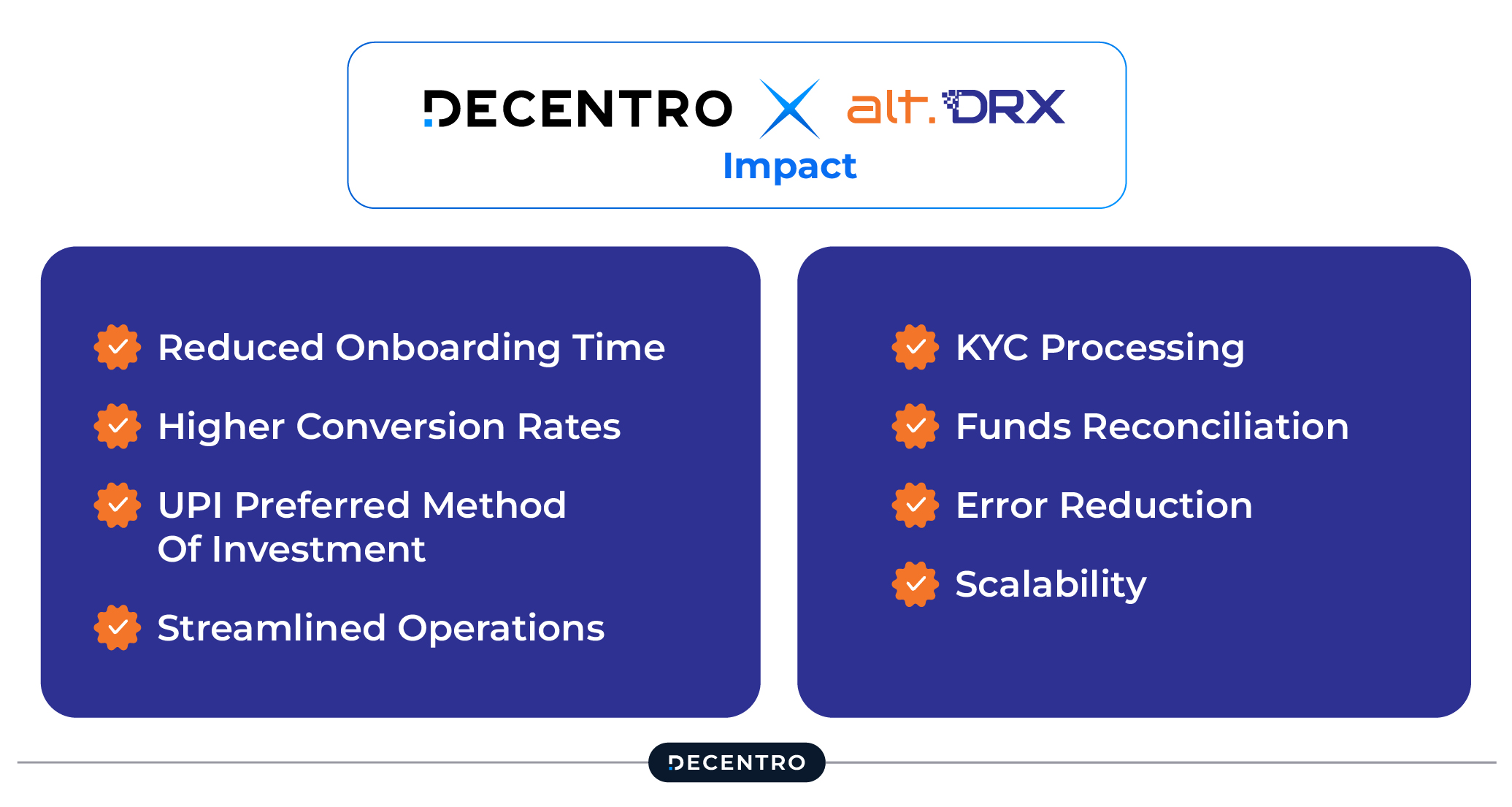 DECENTRO X alt.DRX
Impact

Reduced Onboarding Time

Higher Conversion Rates

UPI Preferred Method Of Investment

Streamlined Operations

KYC Processing

Funds Reconciliation

Error Reduction

Scalability

DECENTRO